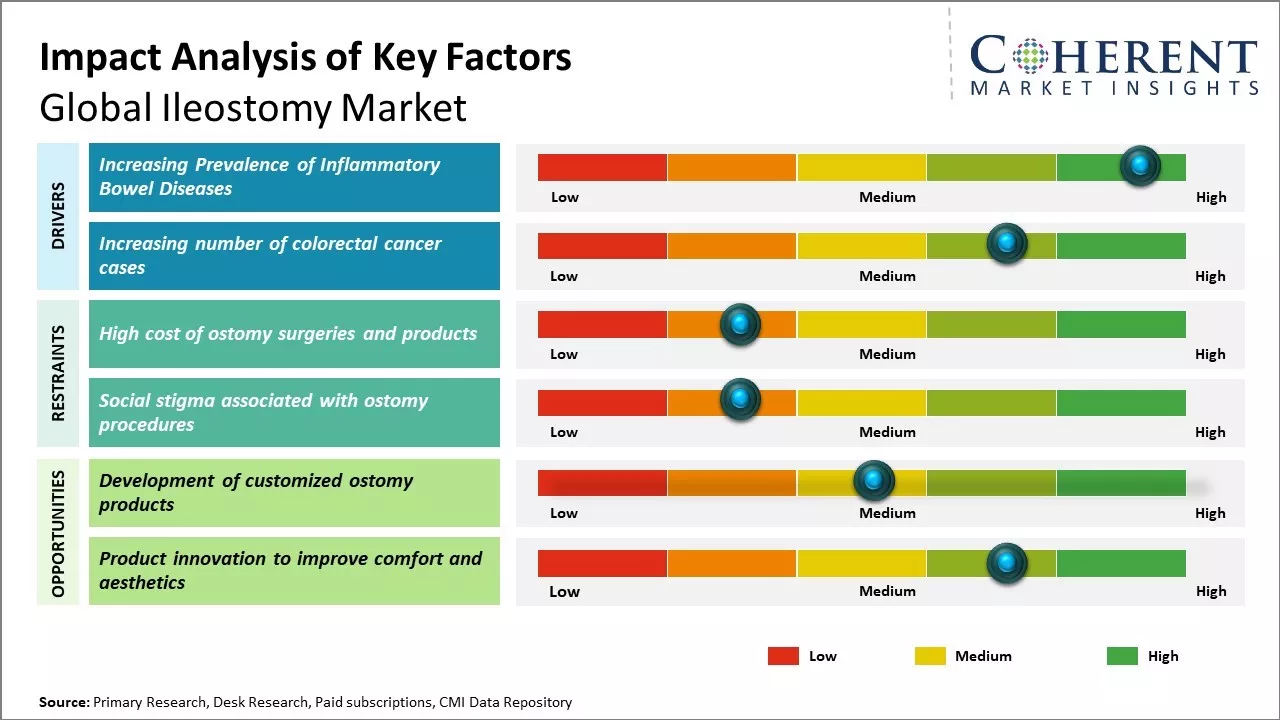 Impact Analysis of Key Factors
Global Ileostomy Market

COHERENT
MARKET INSIGHTS

DRIVERS

Increasing Prevalence of Inflammatory Bowel Diseases

Low Medium High

Increasing number of colorectal cancer cases

Low Medium High

RESTRAINTS

High cost of ostomy surgeries and products

Low Medium High

Social stigma associated with ostomy procedures

Low Medium High

OPPORTUNITIES

Development of customized ostomy products

Low Medium High

Product innovation to improve comfort and aesthetics

Low Medium High

Low Medium High

Source: Primary Research, Desk Research, Paid subscriptions, CMI Data Repository